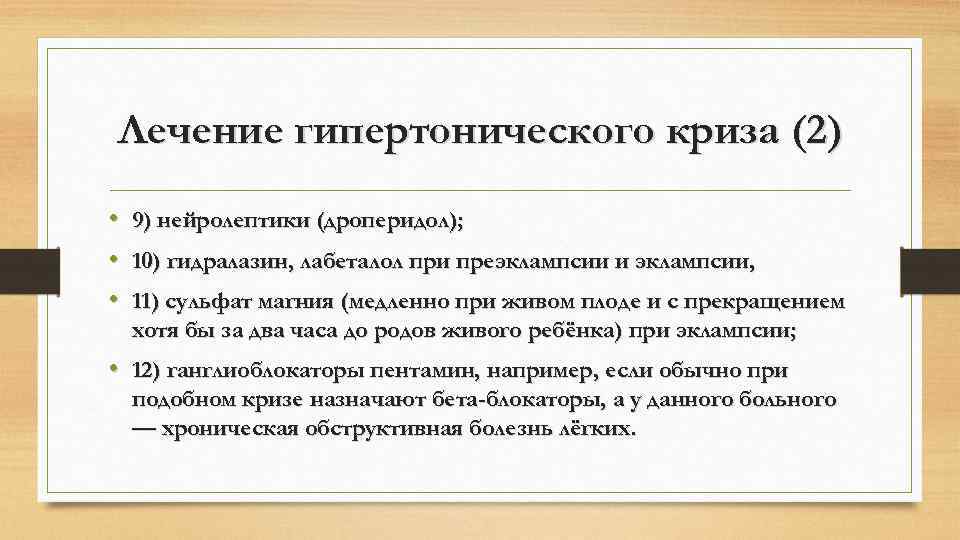 Лечение гипертонического криза (2)

• 9) нейролептики (дроперидол);

• 10) гидралазин, лабеталол при преэклампсии и эклампсии,

• 11) сульфат магния (медленно при живом плоде и с прекращением хотя бы за два часа до родов живого ребёнка) при эклампсии;

• 12) ганглиоблокаторы пентамин, например, если обычно при подобном кризе назначают бета-блокаторы, а у данного больного — хроническая обструктивная болезнь лёгких.